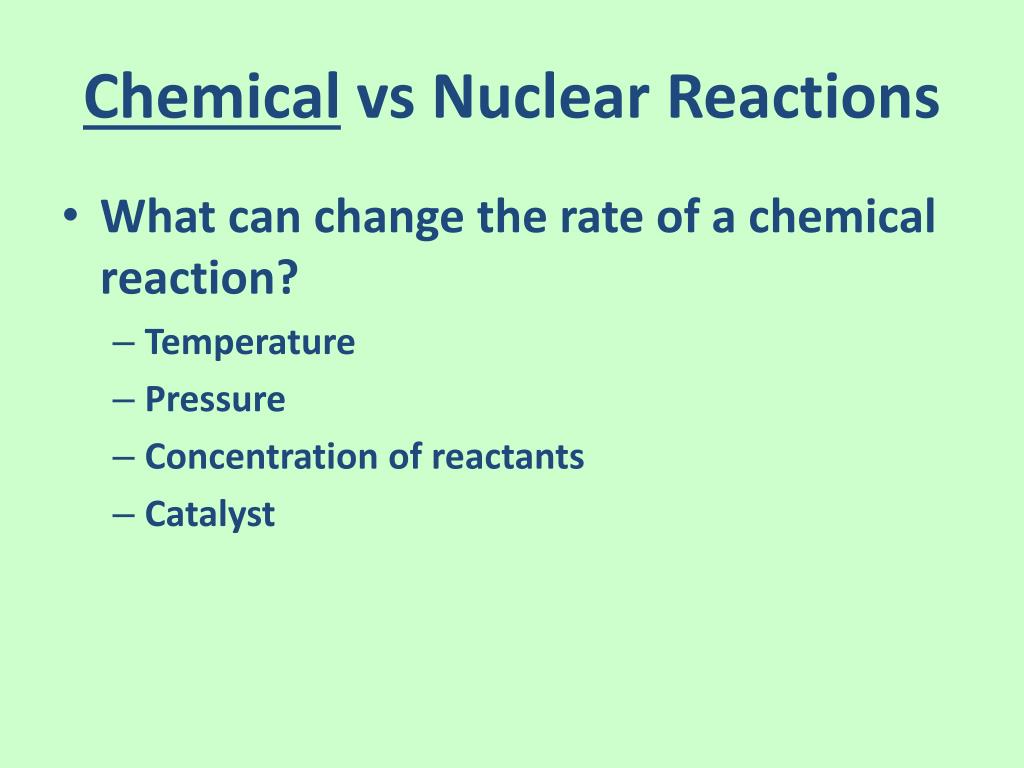 Chemical vs Nuclear Reactions

• What can change the rate of a chemical reaction?
– Temperature
– Pressure
– Concentration of reactants
– Catalyst